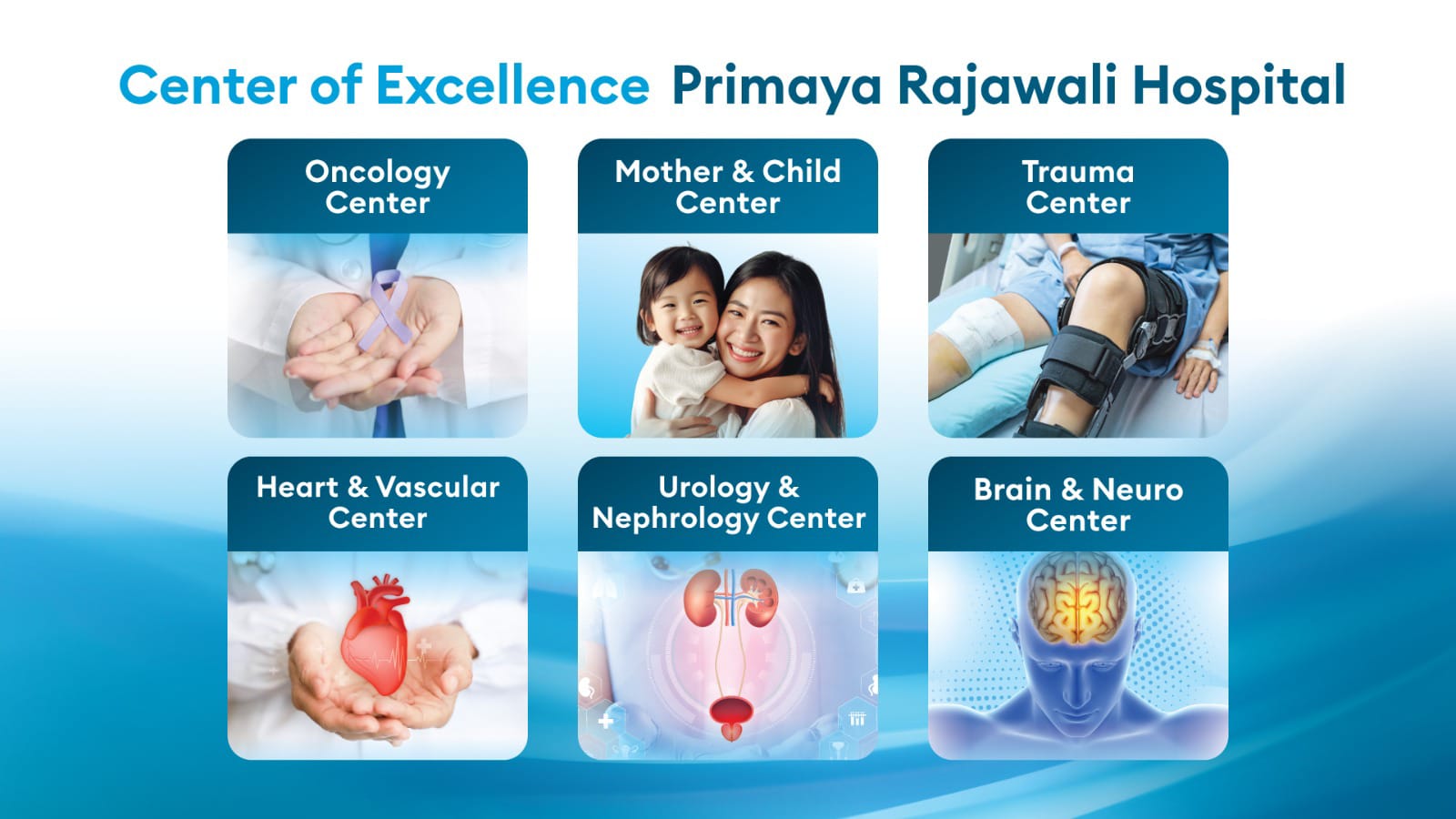 Center of Excellence Primaya Rajawali Hospital

Oncology Center

Mother & Child Center

Trauma Center

Heart & Vascular Center

Urology & Nephrology Center

Brain & Neuro Center